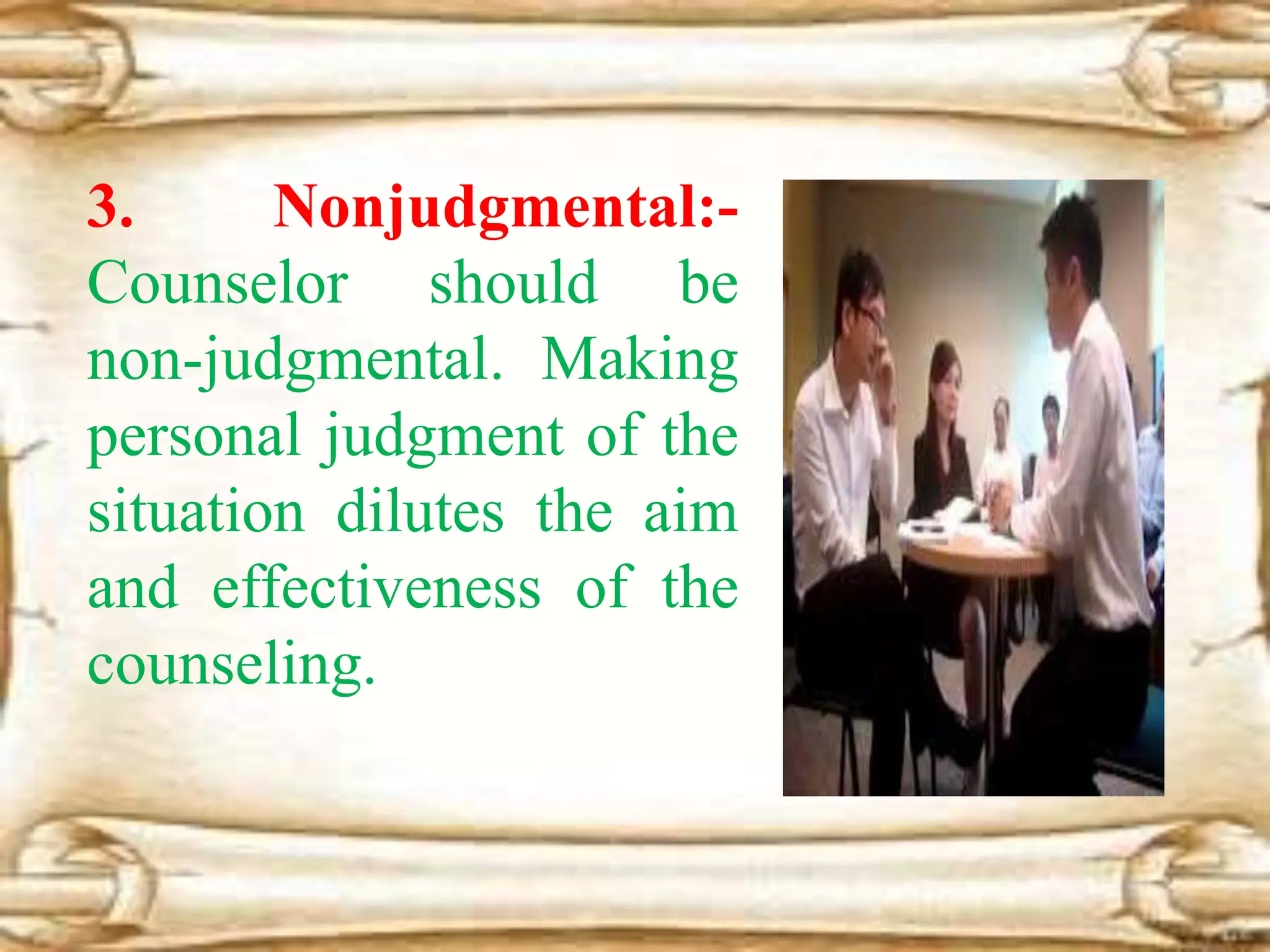 3. Nonjudgmental:- Counselor should be non-judgmental. Making personal judgment of the situation dilutes the aim and effectiveness of the counseling.